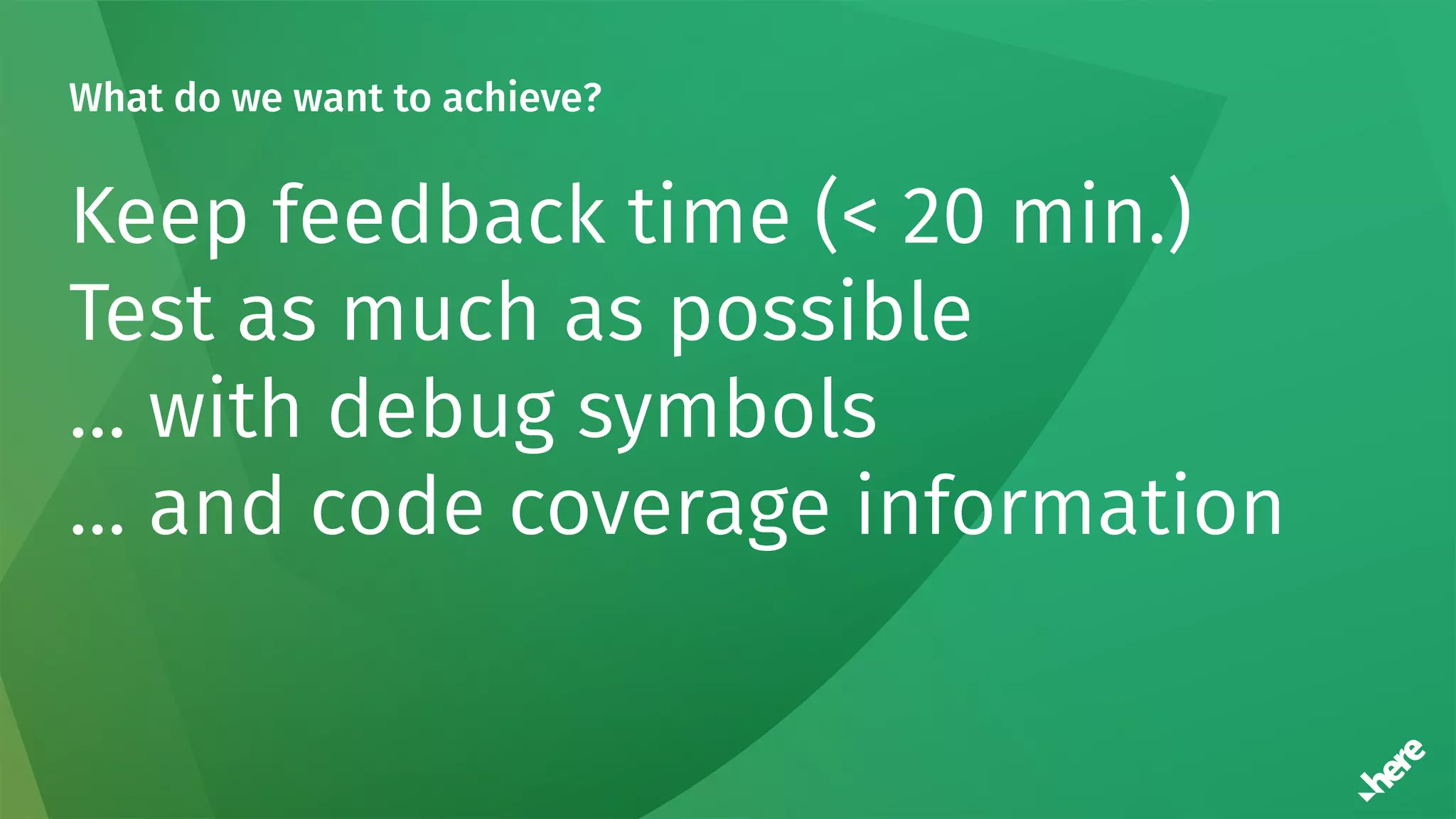 What do we want to achieve?

Keep feedback time (< 20 min.)
Test as much as possible
... with debug symbols
... and code coverage information

here